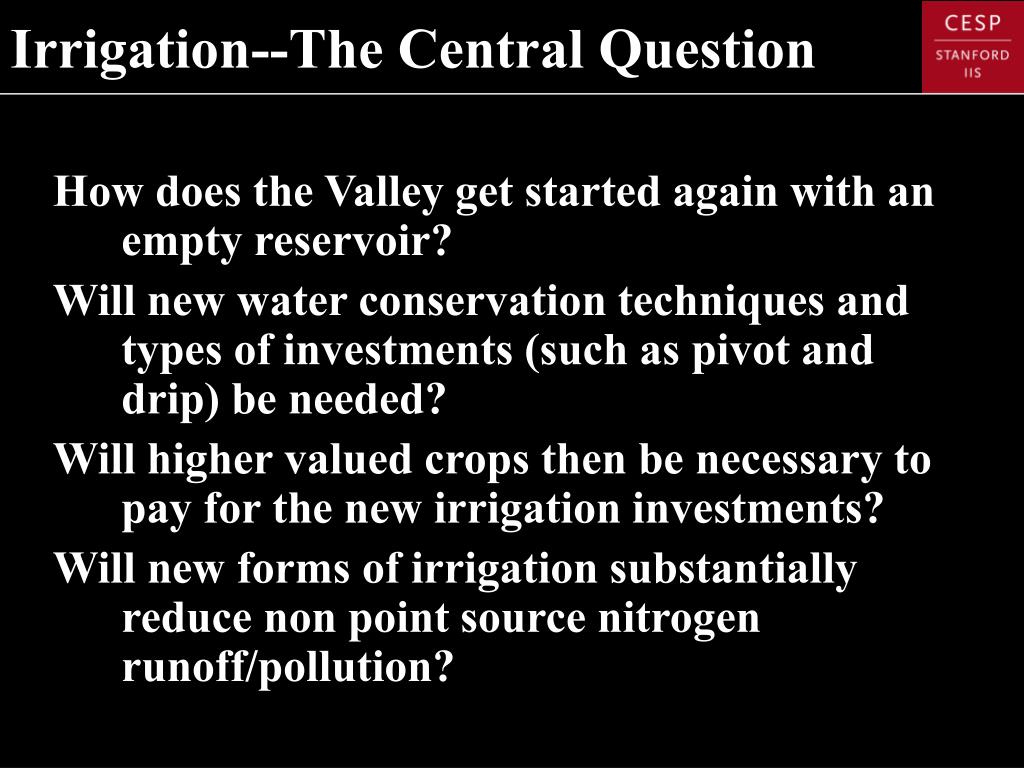 Irrigation--The Central Question

CESP
STANFORD
IIS

How does the Valley get started again with an empty reservoir?

Will new water conservation techniques and types of investments (such as pivot and drip) be needed?

Will higher valued crops then be necessary to pay for the new irrigation investments?

Will new forms of irrigation substantially reduce non point source nitrogen runoff/pollution?